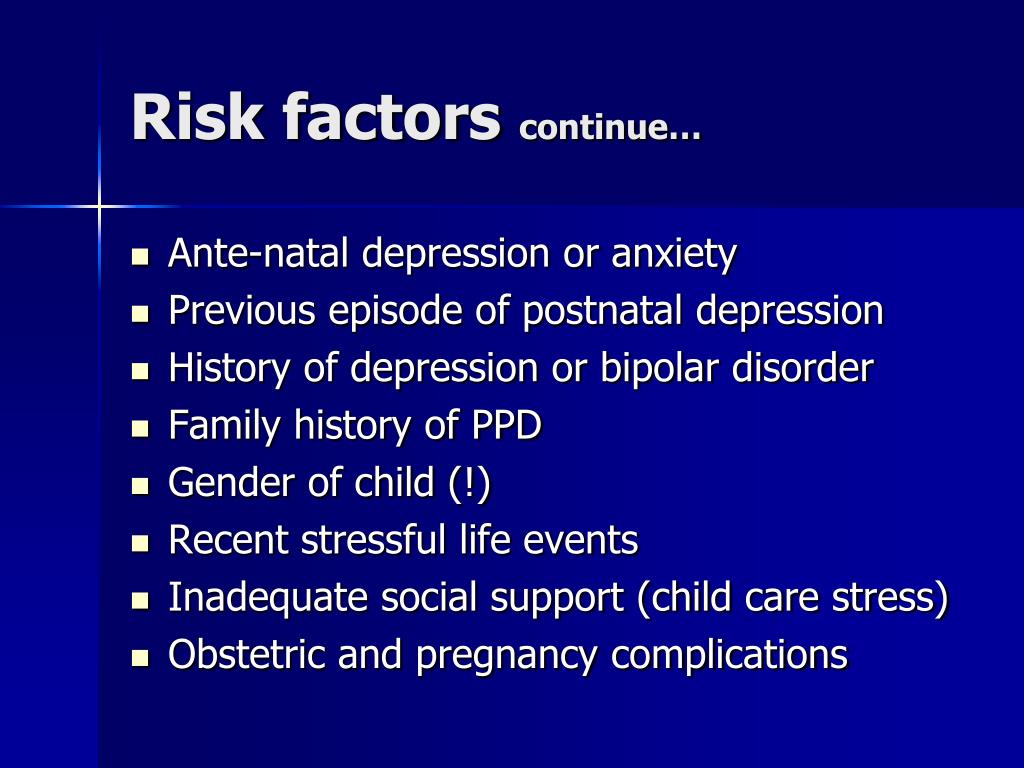 Risk factors continue…

- Ante-natal depression or anxiety
- Previous episode of postnatal depression
- History of depression or bipolar disorder
- Family history of PPD
- Gender of child (!)
- Recent stressful life events
- Inadequate social support (child care stress)
- Obstetric and pregnancy complications